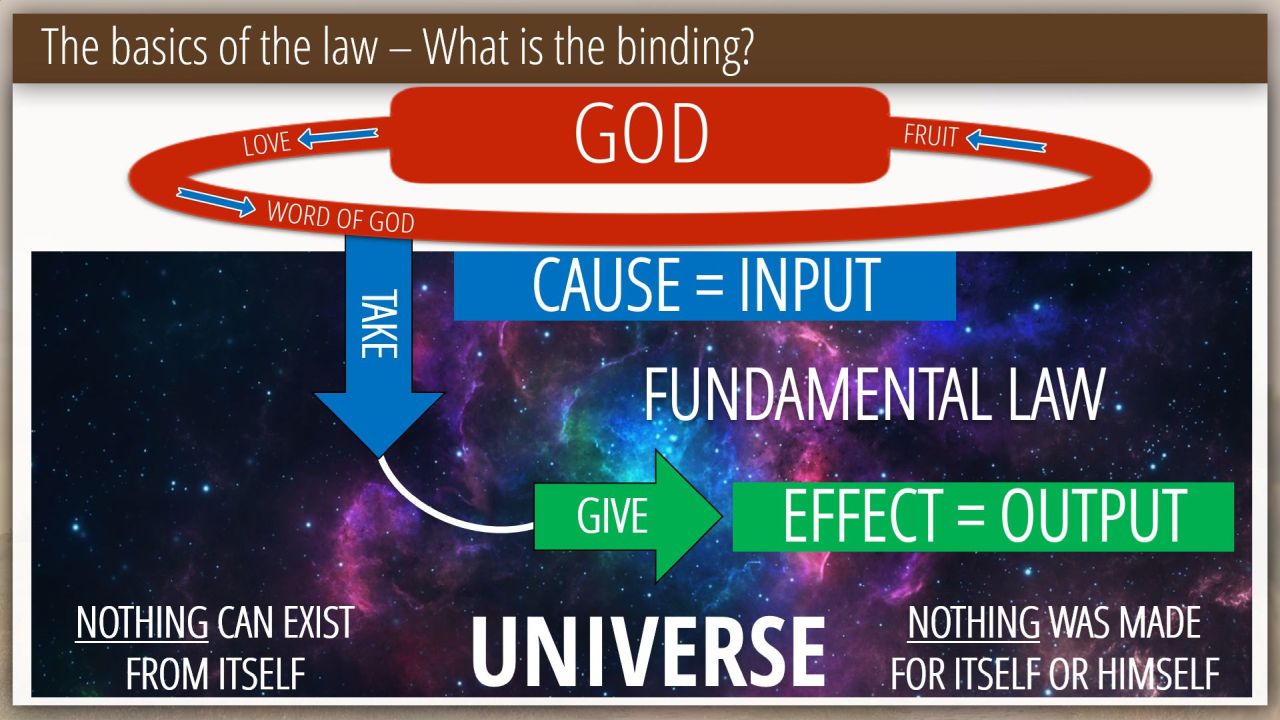 The basics of the law – What is the binding?

GOD

LOVE

FRUIT

WORD OF GOD

TAKE

CAUSE = INPUT

FUNDAMENTAL LAW

GIVE

EFFECT = OUTPUT

NOTHING CAN EXIST FROM ITSELF

UNIVERSE

NOTHING WAS MADE FOR ITSELF OR HIMSELF